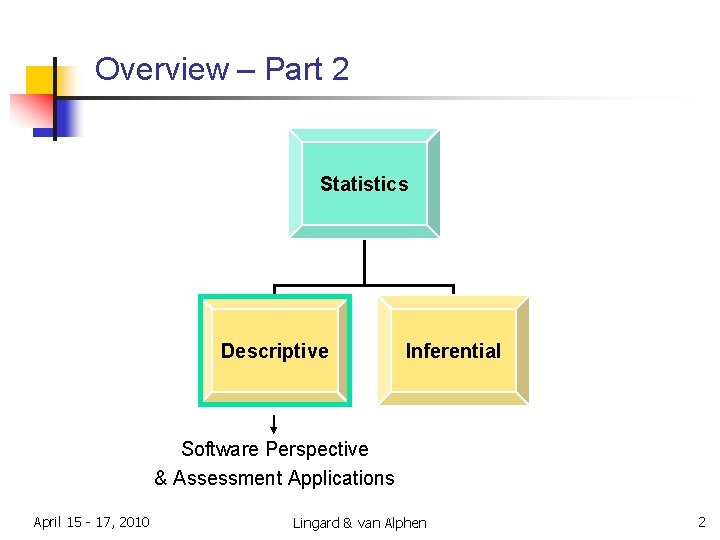 Overview – Part 2

Statistics

Descriptive

Inferential

Software Perspective
& Assessment Applications

April 15 - 17, 2010

Lingard & van Alphen

2